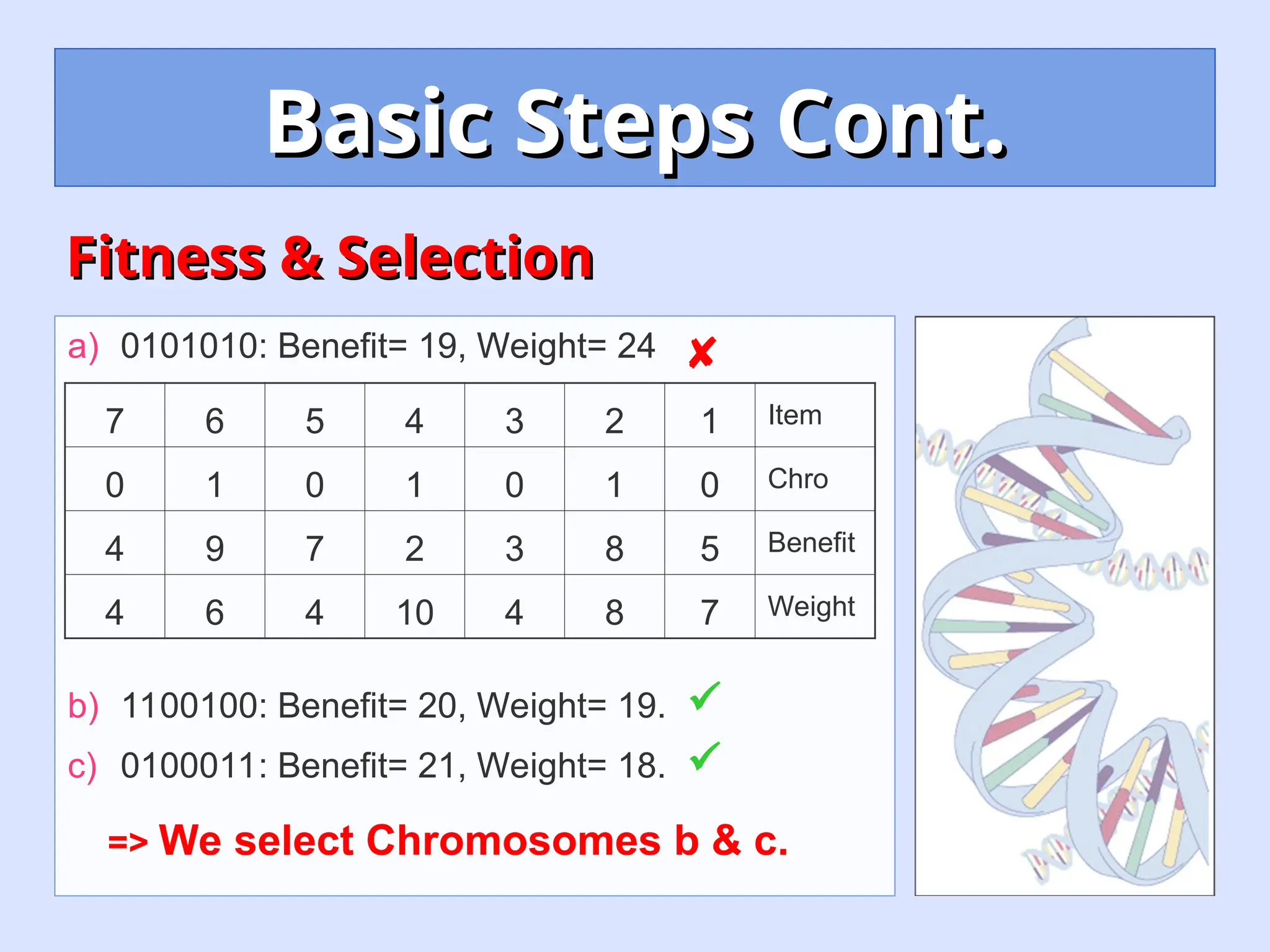 Basic Steps Cont.

Fitness & Selection

a) 0101010: Benefit= 19, Weight= 24 ✘

| 7 | 6 | 5 | 4 | 3 | 2 | 1 | Item |
|---|---|---|---|---|---|---|---|
| 0 | 1 | 0 | 1 | 0 | 1 | 0 | Chro |
| 4 | 9 | 7 | 2 | 3 | 8 | 5 | Benefit |
| 4 | 6 | 4 | 10 | 4 | 8 | 7 | Weight |

b) 1100100: Benefit= 20, Weight= 19. ✓

c) 0100011: Benefit= 21, Weight= 18. ✓

=> We select Chromosomes b & c.